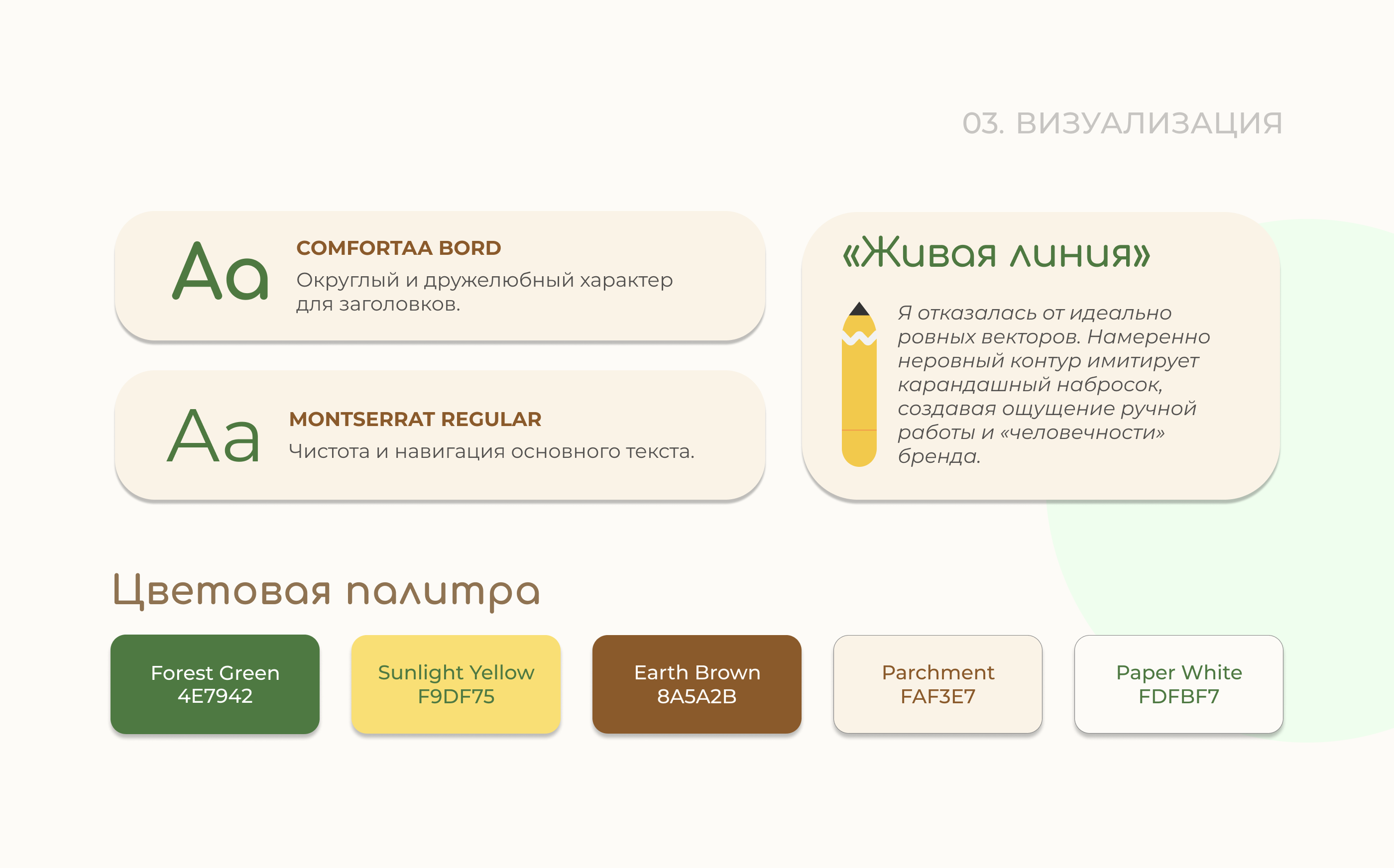 03. ВИЗУАЛИЗАЦИЯ

Aa

COMFORTAA BORD

Округлый и дружелюбный характер для заголовков.

Aa

MONTSERRAT REGULAR

Чистота и навигация основного текста.

«Живая линия»

Я отказалась от идеально ровных векторов. Намеренно неровный контур имитирует карандашный набросок, создавая ощущение ручной работы и «человечности» бренда.

Цветовая палитра

Forest Green
4E7942

Sunlight Yellow
F9DF75

Earth Brown
8A5A2B

Parchment
FAF3E7

Paper White
FDFBF7